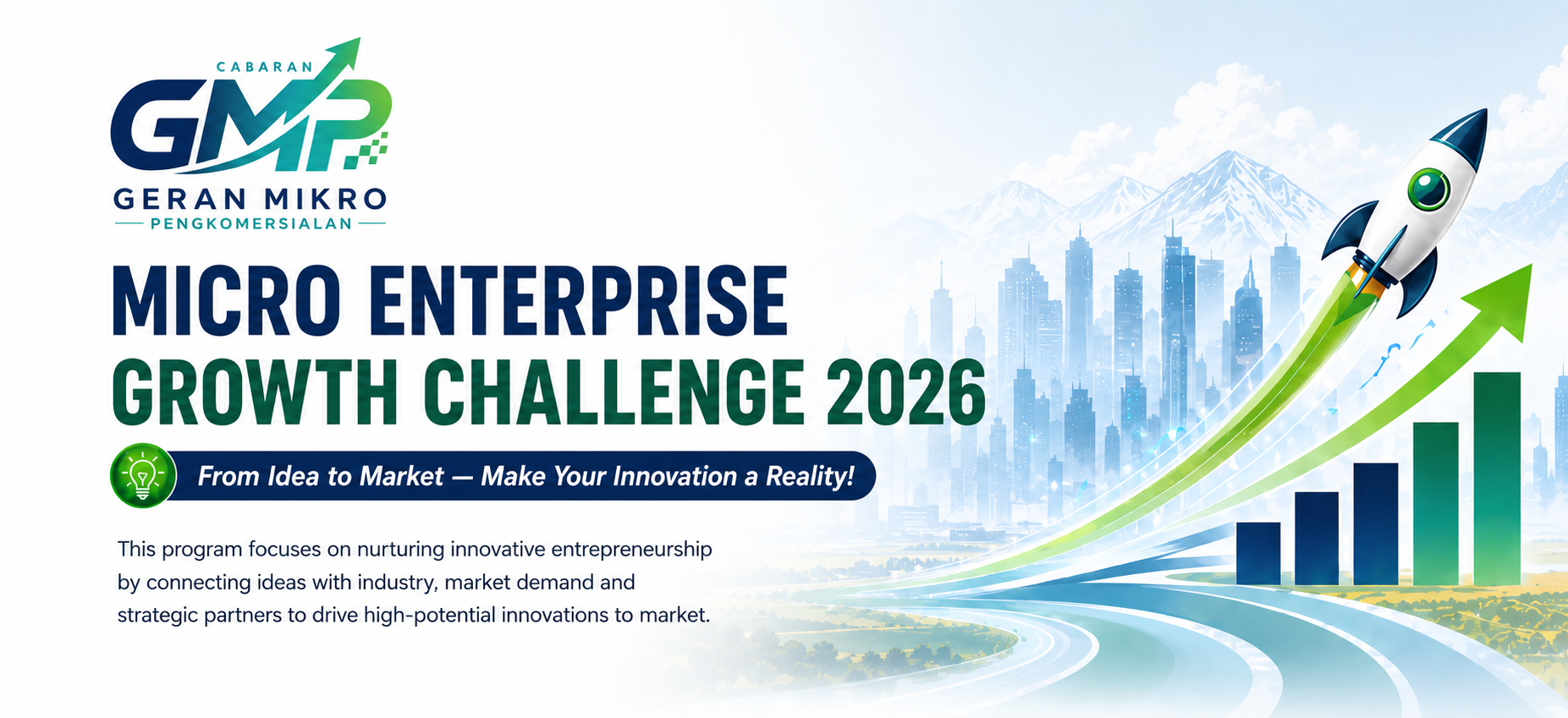 CABARAN
GMP
GERAN MIKRO
PENGKOMERSIALAN

MICRO ENTERPRISE
GROWTH CHALLENGE 2026

From Idea to Market — Make Your Innovation a Reality!

This program focuses on nurturing innovative entrepreneurship by connecting ideas with industry, market demand and strategic partners to drive high-potential innovations to market.